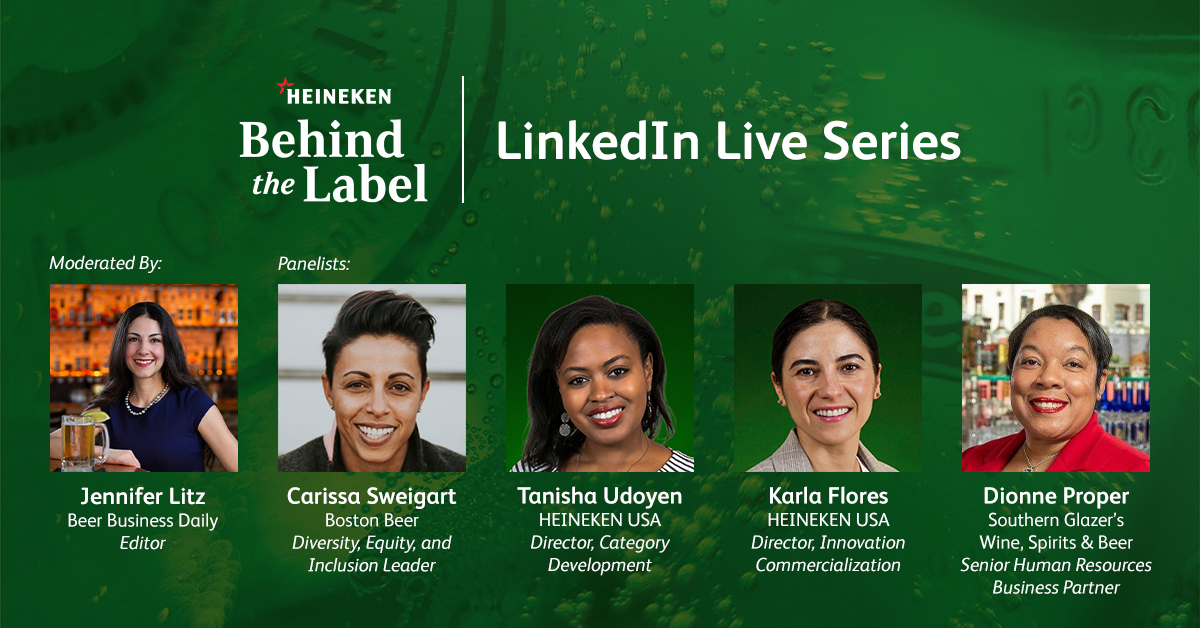 HEINEKEN
Behind the Label

LinkedIn Live Series

Moderated By:

Panelists:

Jennifer Litz
Beer Business Daily
Editor

Carissa Sweigart
Boston Beer
Diversity, Equity, and Inclusion Leader

Tanisha Udoyen
HEINEKEN USA
Director, Category Development

Karla Flores
HEINEKEN USA
Director, Innovation Commercialization

Dionne Proper
Southern Glazer's Wine, Spirits & Beer
Senior Human Resources Business Partner